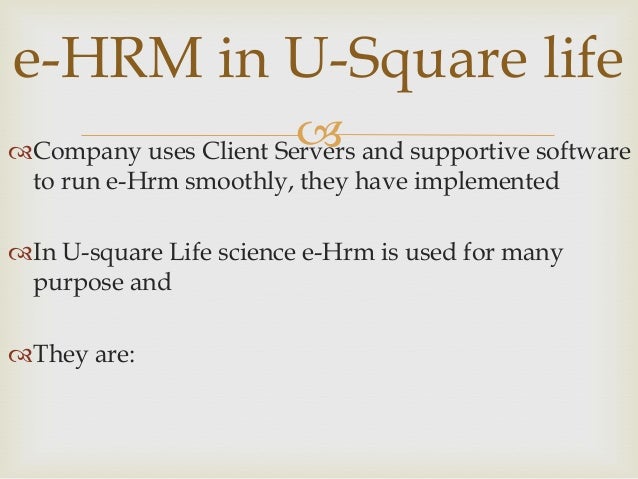 e-HRM in U-Square life

Company uses Client Servers and supportive software to run e-Hrm smoothly, they have implemented

In U-square Life science e-Hrm is used for many purpose and

They are: